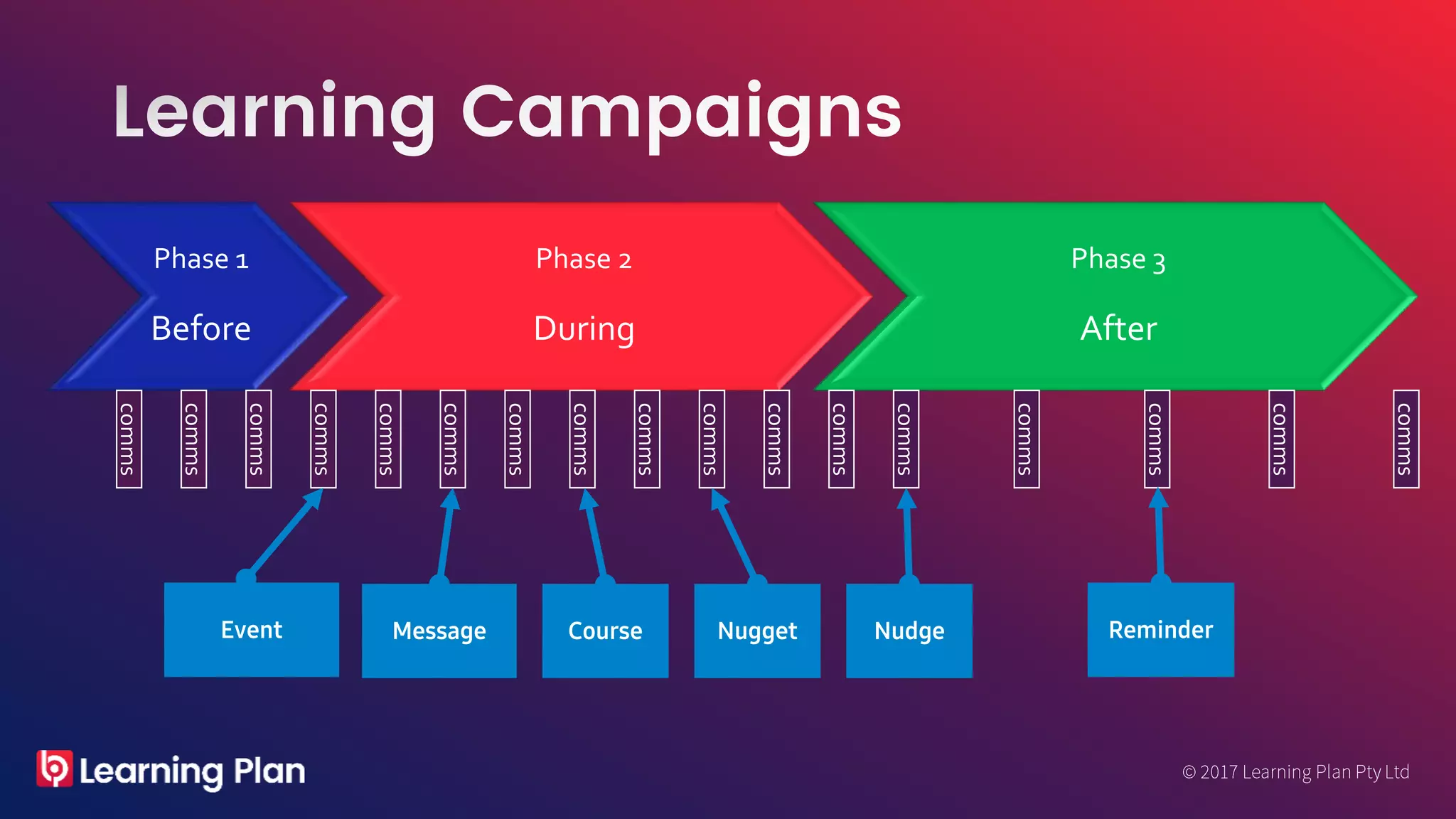 Learning Campaigns

Phase 1

Before

Phase 2

During

Phase 3

After

comms comms comms comms comms comms comms comms comms comms comms comms comms comms comms comms comms

Event

Message

Course

Nugget

Nudge

Reminder

Learning Plan

© 2017 Learning Plan Pty Ltd